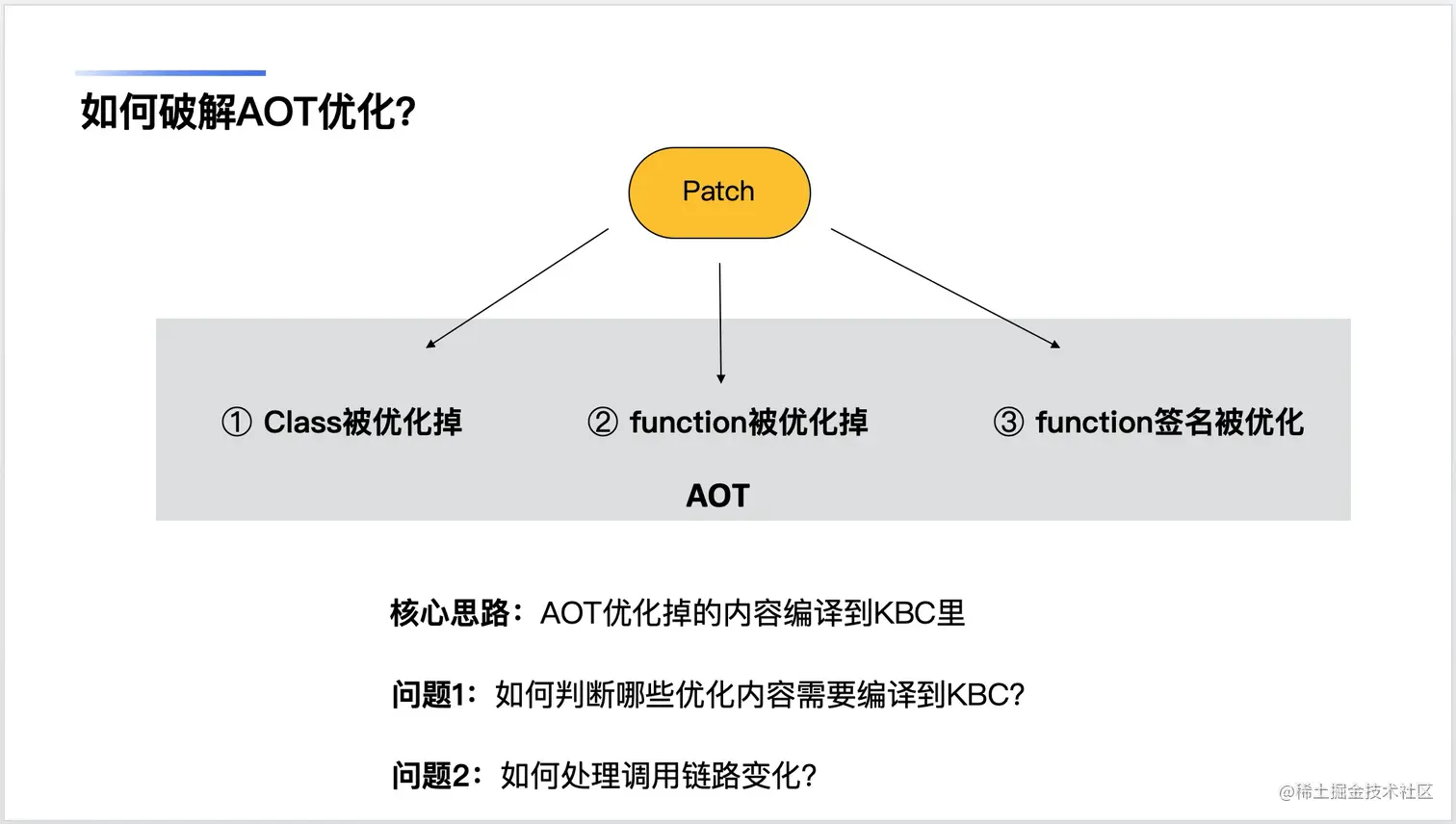 如何破解AOT优化?

Patch

① Class被优化掉

② function被优化掉

③ function签名被优化

AOT

核心思路：AOT优化掉的内容编译到KBC里

问题1：如何判断哪些优化内容需要编译到KBC?

问题2：如何处理调用链路变化?

@稀土掘金技术社区